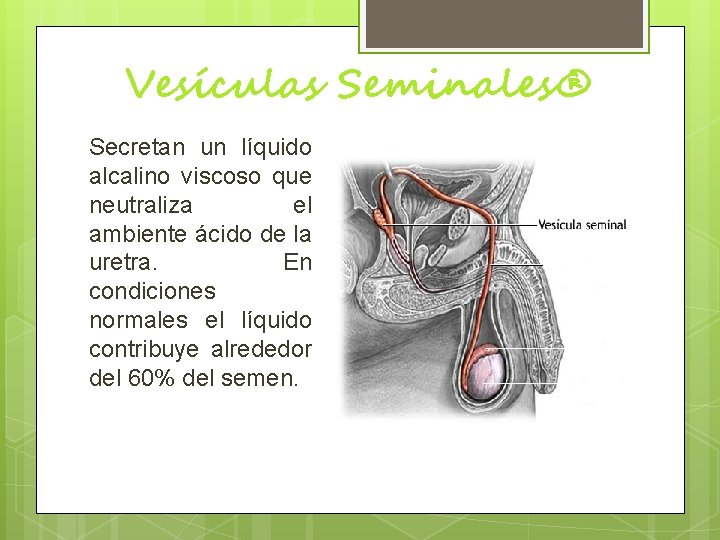 Vesículas Seminales®

Secretan un líquido alcalino viscoso que neutraliza el ambiente ácido de la uretra. En condiciones normales el líquido contribuye alrededor del 60% del semen.

Vesícula seminal